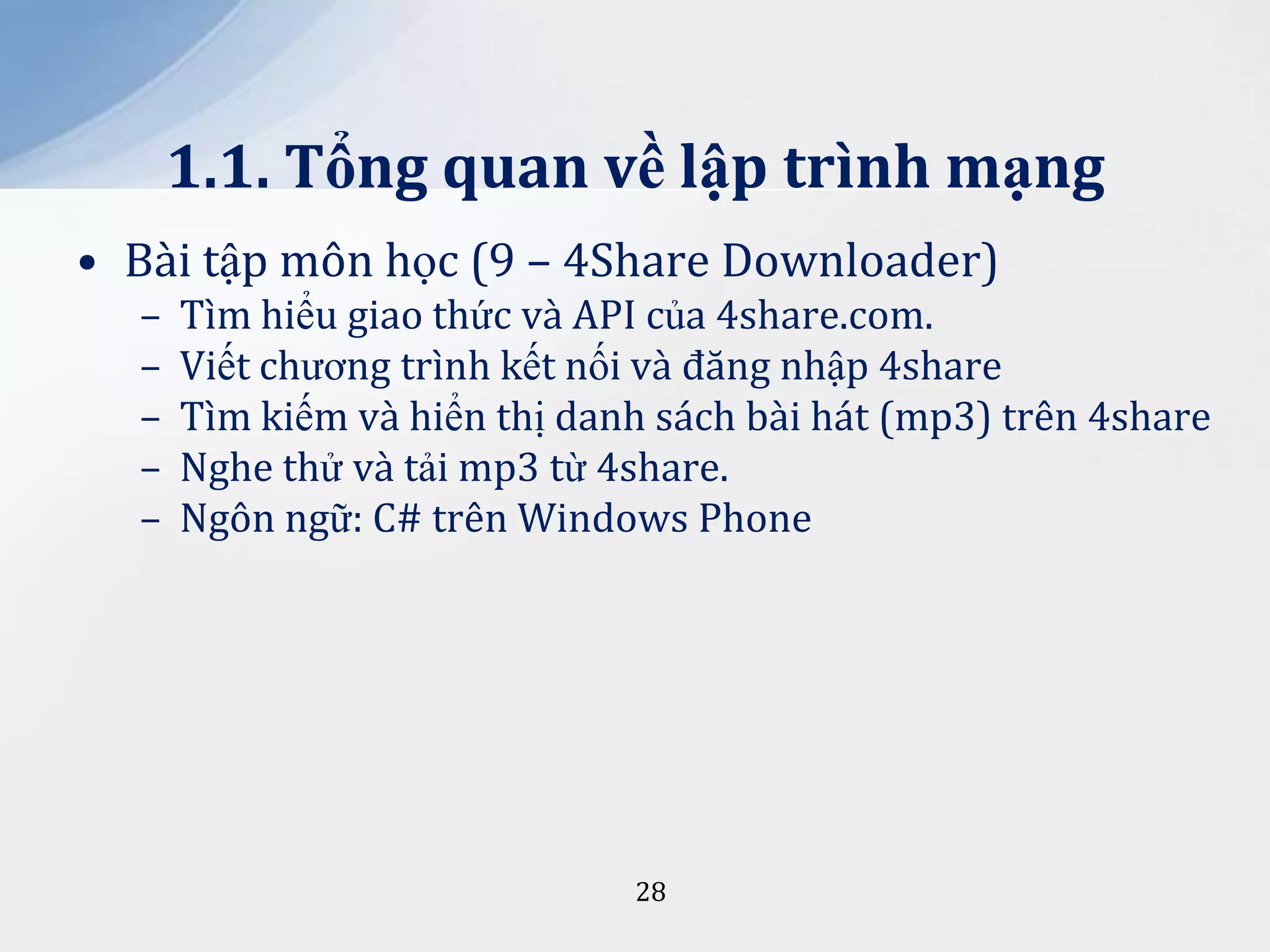 1.1. Tổng quan về lập trình mạng

• Bài tập môn học (9 – 4Share Downloader)
  – Tìm hiểu giao thức và API của 4share.com.
  – Viết chương trình kết nối và đăng nhập 4share
  – Tìm kiếm và hiển thị danh sách bài hát (mp3) trên 4share
  – Nghe thử và tải mp3 từ 4share.
  – Ngôn ngữ: C# trên Windows Phone

28